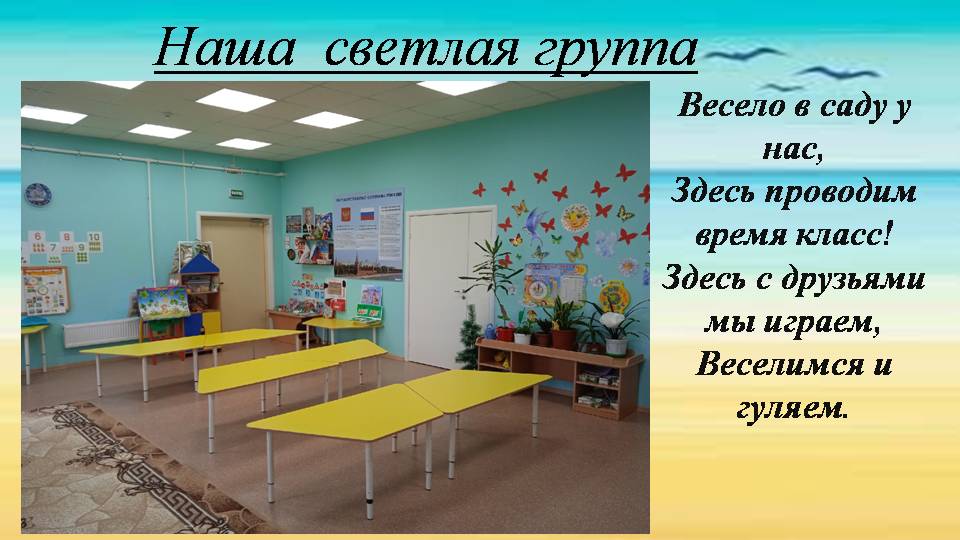 Наша светлая группа

Весело в саду у нас,
Здесь проводим время класс!
Здесь с друзьями мы играем,
Веселимся и гуляем.